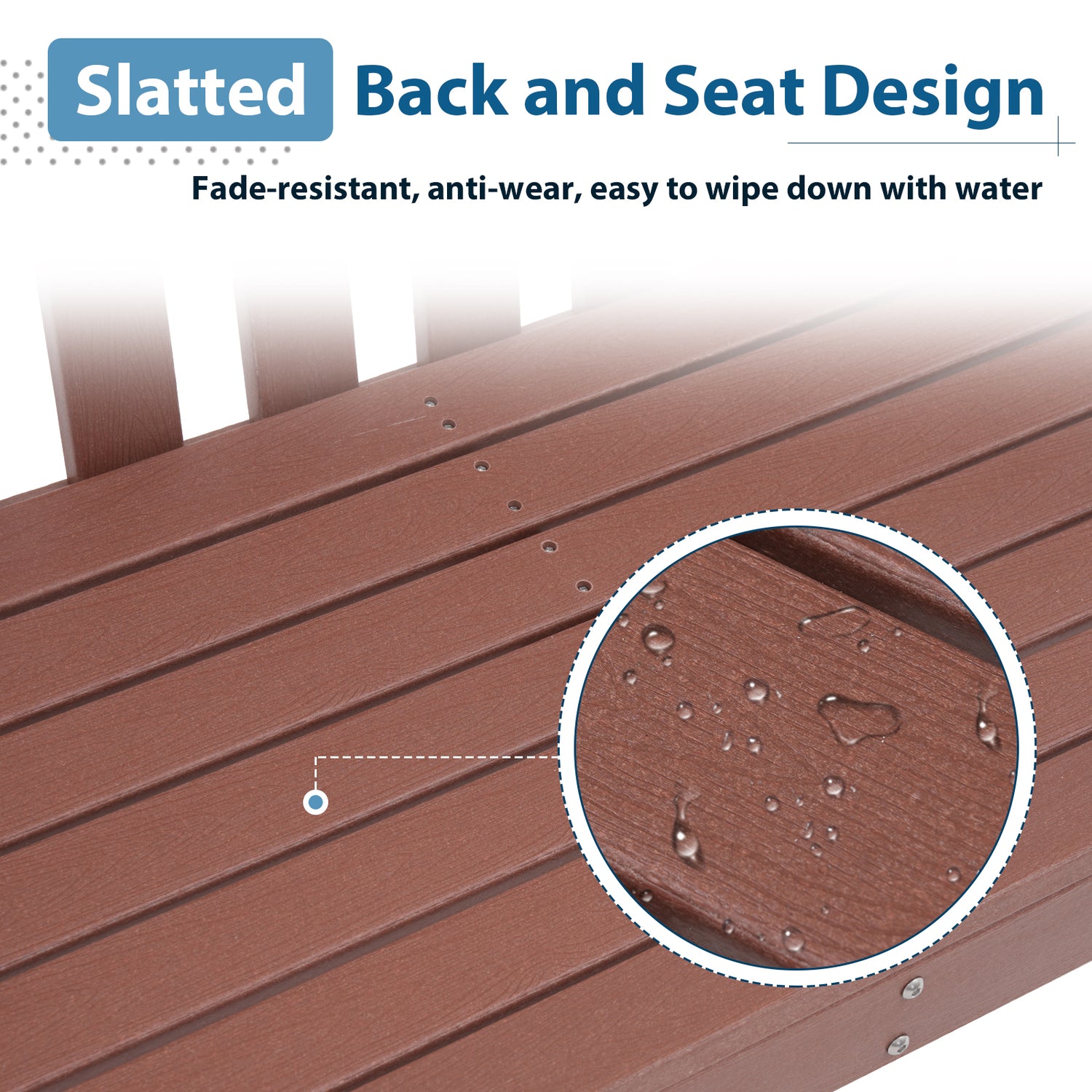 Slatted Back and Seat Design

Fade-resistant, anti-wear, easy to wipe down with water